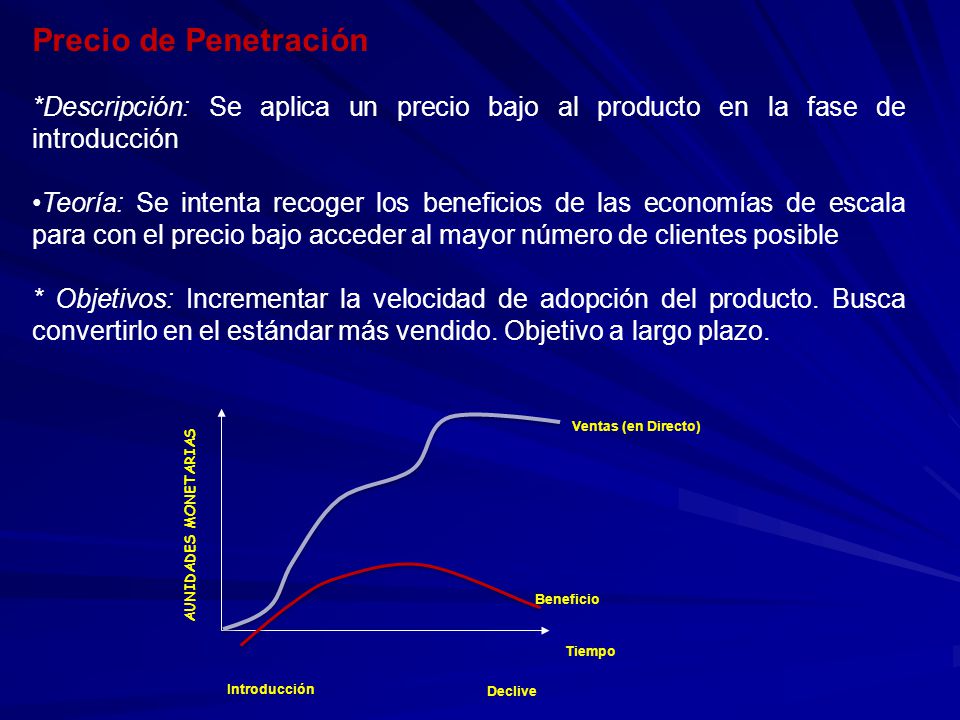 Precio de Penetración

*Descripción: Se aplica un precio bajo al producto en la fase de introducción

•Teoría: Se intenta recoger los beneficios de las economías de escala para con el precio bajo acceder al mayor número de clientes posible

* Objetivos: Incrementar la velocidad de adopción del producto. Busca convertirlo en el estándar más vendido. Objetivo a largo plazo.

AUNIDADES MONETARIAS

Ventas (en Directo)

Beneficio

Tiempo

Introducción

Declive